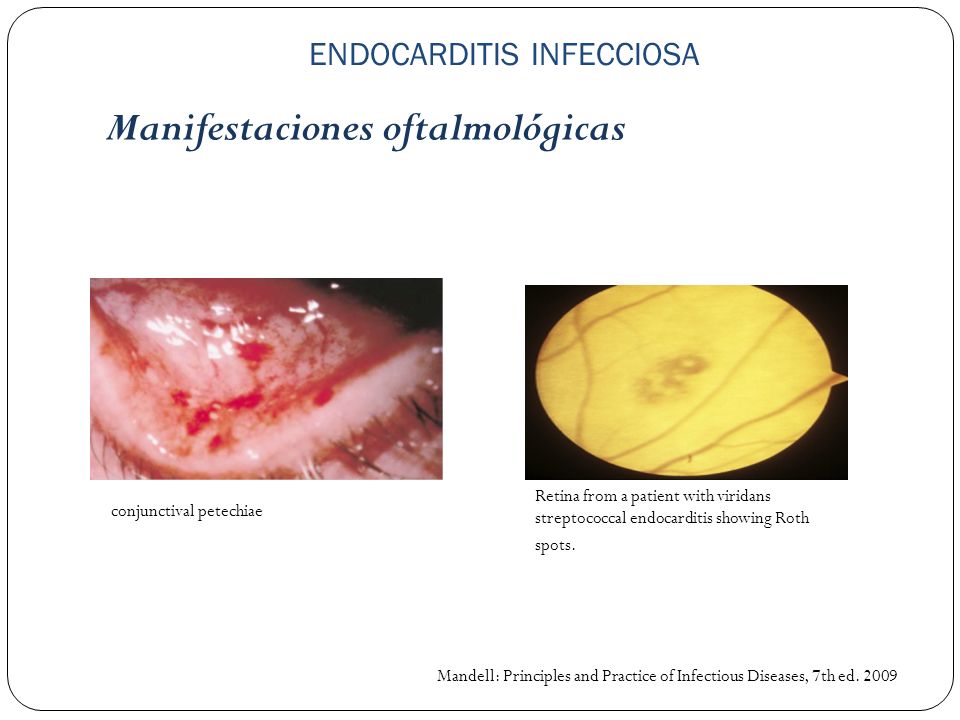 ENDOCARDITIS INFECCIOSA

Manifestaciones oftalmológicas

conjunctival petechiae

Retina from a patient with viridans streptococcal endocarditis showing Roth spots.

Mandell: Principles and Practice of Infectious Diseases, 7th ed. 2009